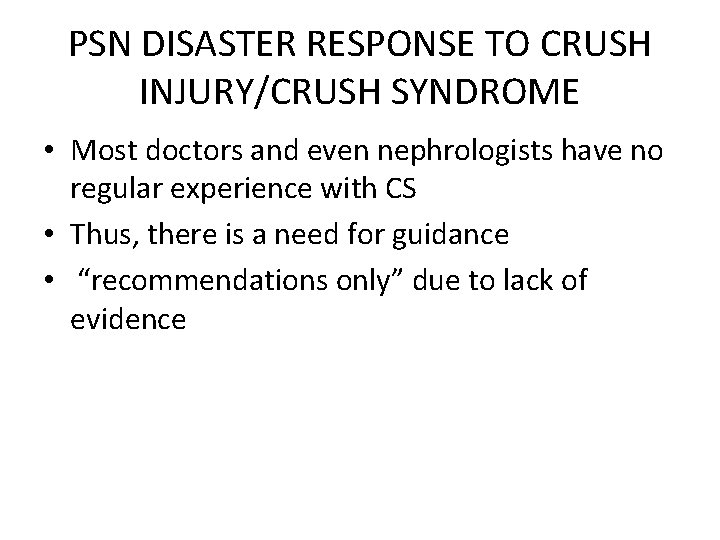 PSN DISASTER RESPONSE TO CRUSH INJURY/CRUSH SYNDROME

• Most doctors and even nephrologists have no regular experience with CS
• Thus, there is a need for guidance
• “recommendations only” due to lack of evidence